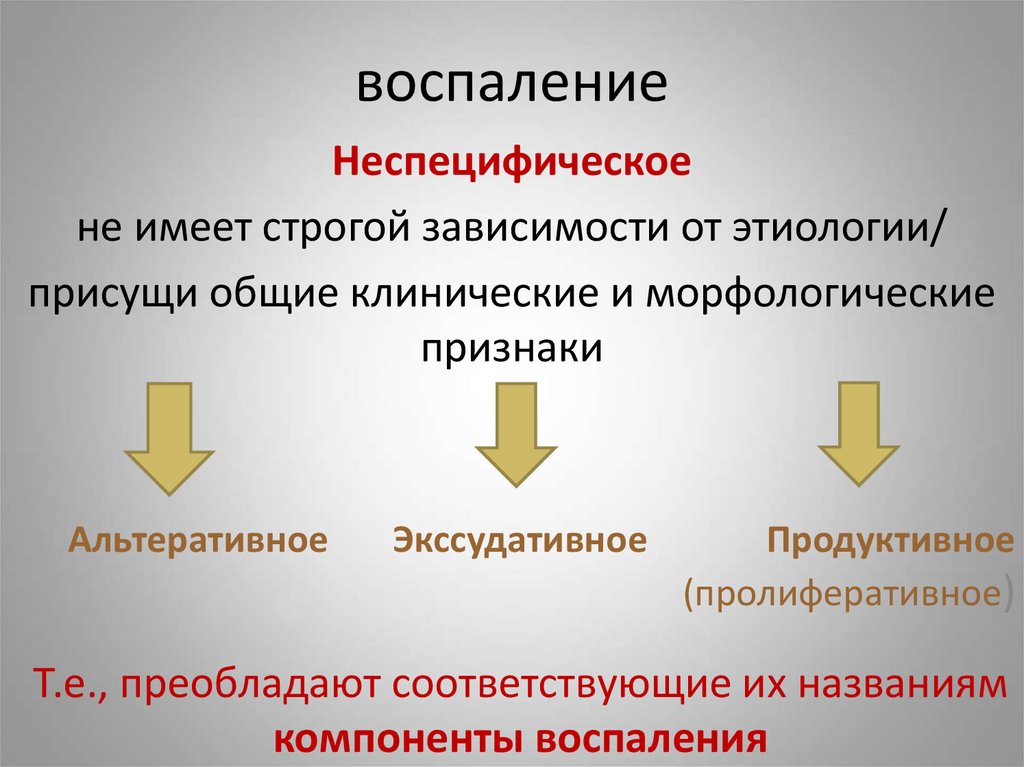 воспаление

Неспецифическое

не имеет строгой зависимости от этиологии/

присущи общие клинические и морфологические признаки

Альтеративное

Экссудативное

Продуктивное (пролиферативное)

Т.е., преобладают соответствующие их названиям компоненты воспаления